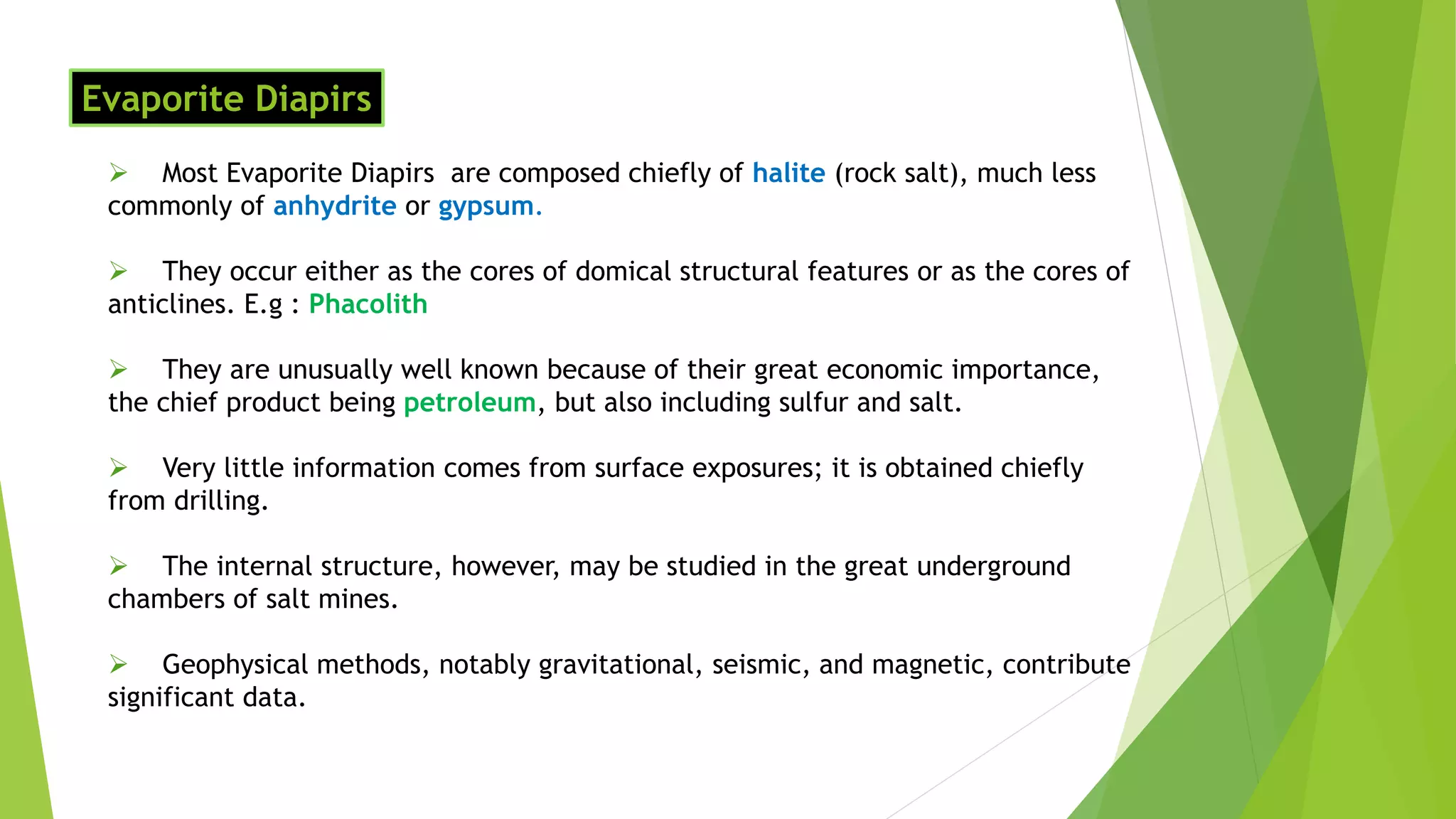 Evaporite Diapirs

➢ Most Evaporite Diapirs are composed chiefly of halite (rock salt), much less commonly of anhydrite or gypsum.

➢ They occur either as the cores of domical structural features or as the cores of anticlines. E.g : Phacolith

➢ They are unusually well known because of their great economic importance, the chief product being petroleum, but also including sulfur and salt.

➢ Very little information comes from surface exposures; it is obtained chiefly from drilling.

➢ The internal structure, however, may be studied in the great underground chambers of salt mines.

➢ Geophysical methods, notably gravitational, seismic, and magnetic, contribute significant data.